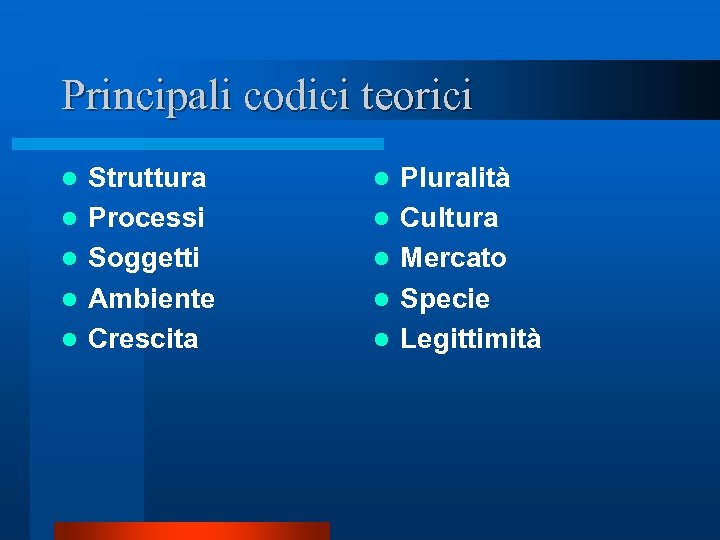 Principali codici teorici

- Struttura
- Processi
- Soggetti
- Ambiente
- Crescita

- Pluralità
- Cultura
- Mercato
- Specie
- Legittimità